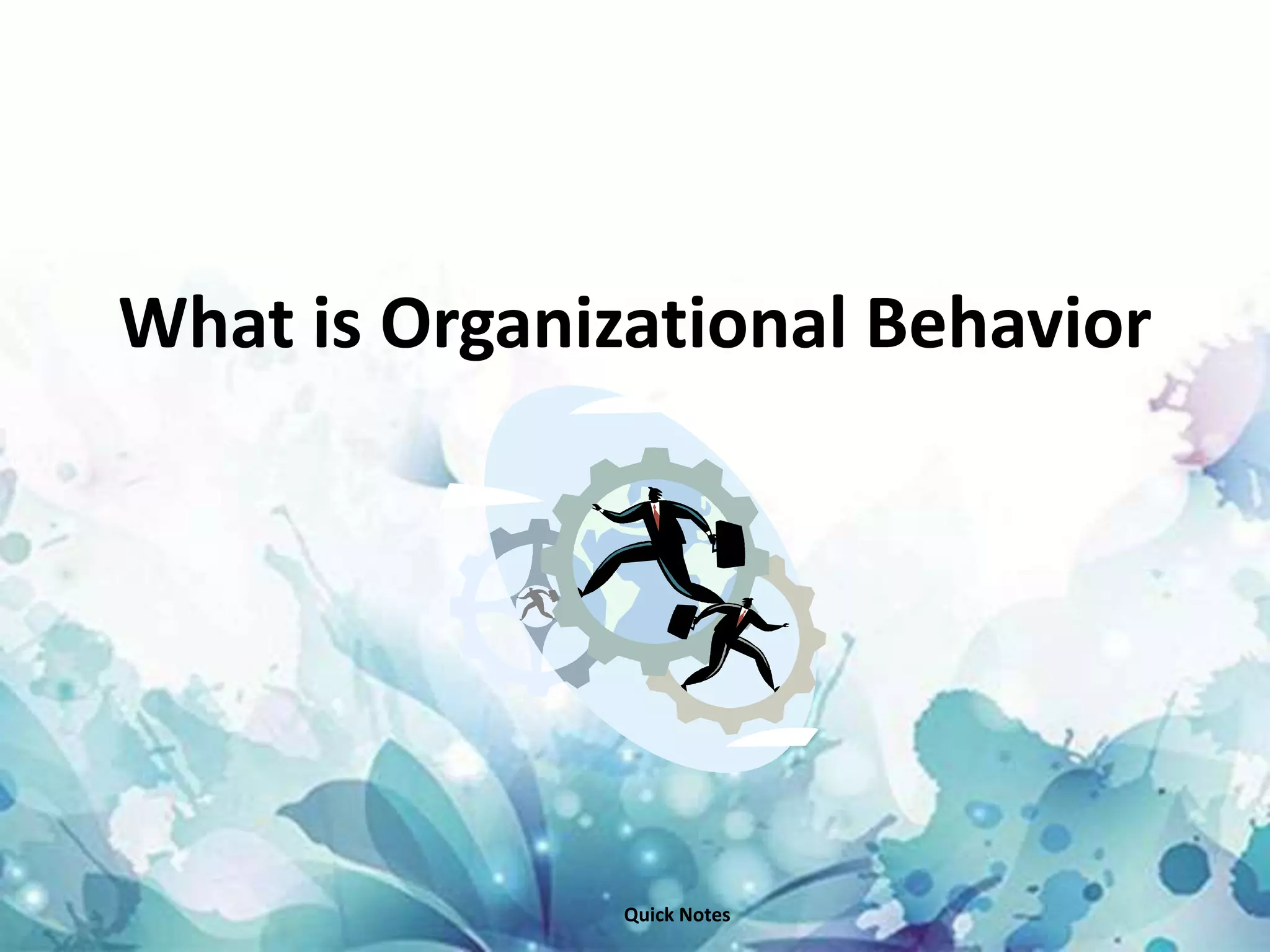 What is Organizational Behavior

Quick Notes